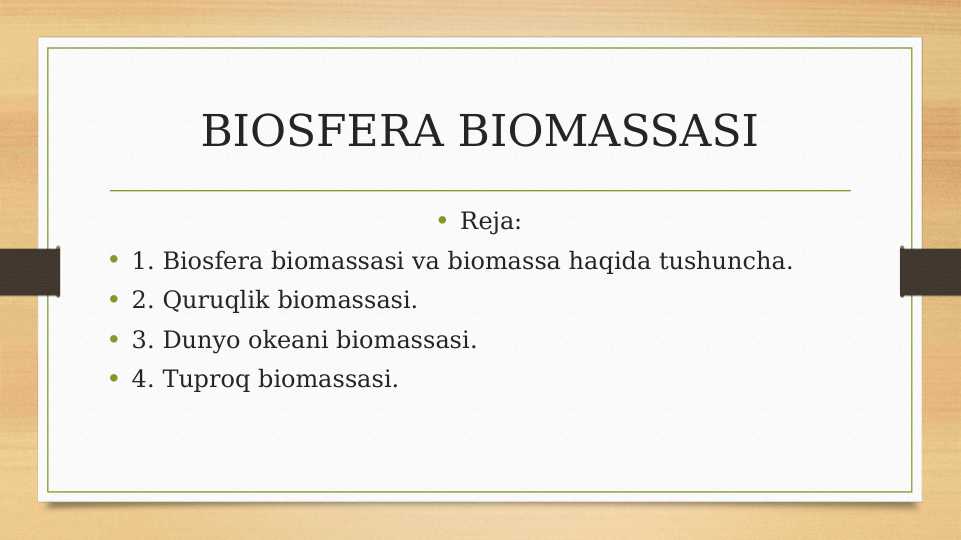 BIOSFERA BIOMASSASI

• Reja:
• 1. Biosfera biomassasi va biomassa haqida tushuncha.
• 2. Quruqlik biomassasi.
• 3. Dunyo okeani biomassasi.
• 4. Tuproq biomassasi.